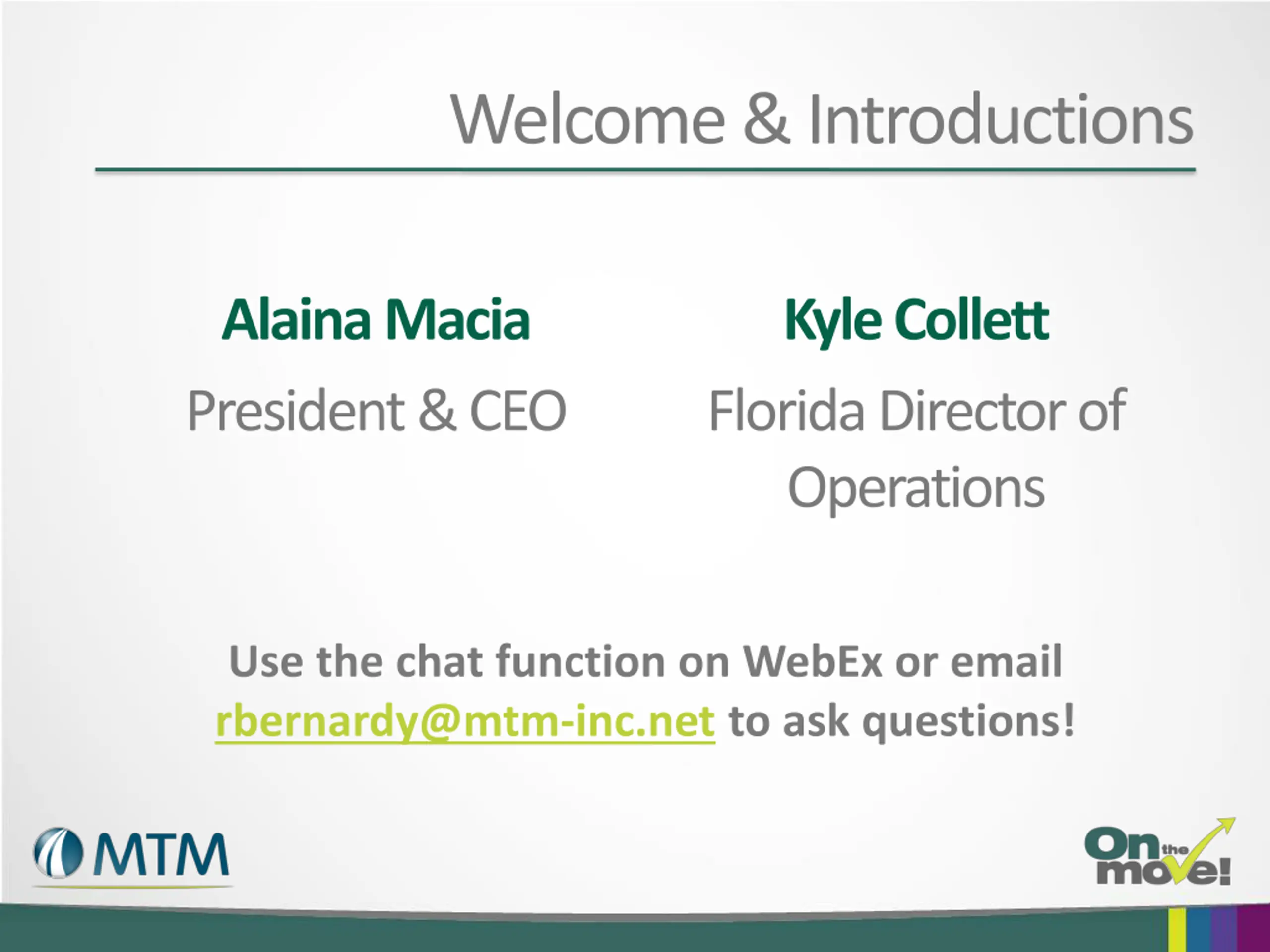 Welcome & Introductions

Alaina Macia

President & CEO

Kyle Collett

Florida Director of Operations

Use the chat function on WebEx or email rbernardy@mtm-inc.net to ask questions!

MTM

On the move!